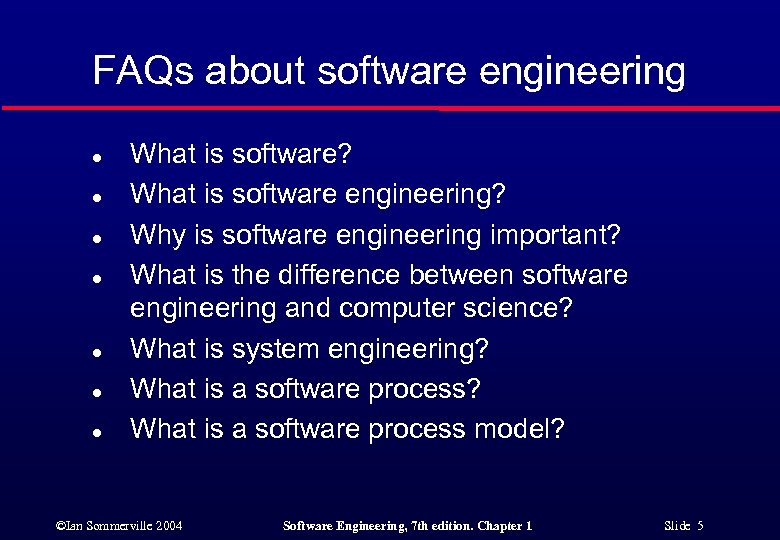 FAQs about software engineering

- What is software?
- What is software engineering?
- Why is software engineering important?
- What is the difference between software engineering and computer science?
- What is system engineering?
- What is a software process?
- What is a software process model?

©Ian Sommerville 2004 Software Engineering, 7th edition. Chapter 1 Slide 5